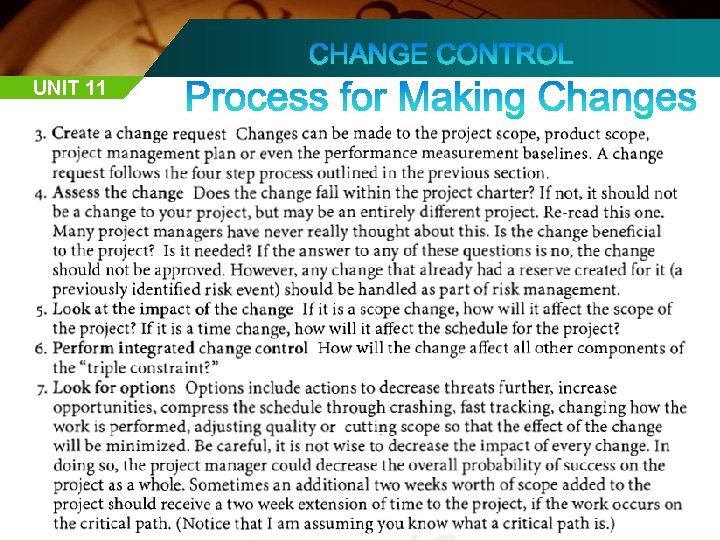 CHANGE CONTROL

UNIT 11

Process for Making Changes

3. Create a change request Changes can be made to the project scope, product scope, project management plan or even the performance measurement baselines. A change request follows the four step process outlined in the previous section.
4. Assess the change Does the change fall within the project charter? If not, it should not be a change to your project, but may be an entirely different project. Re-read this one. Many project managers have never really thought about this. Is the change beneficial to the project? Is it needed? If the answer to any of these questions is no, the change should not be approved. However, any change that already had a reserve created for it (a previously identified risk event) should be handled as part of risk management.
5. Look at the impact of the change If it is a scope change, how will it affect the scope of the project? If it is a time change, how will it affect the schedule for the project?
6. Perform integrated change control How will the change affect all other components of the "triple constraint?"
7. Look for options Options include actions to decrease threats further, increase opportunities, compress the schedule through crashing, fast tracking, changing how the work is performed, adjusting quality or cutting scope so that the effect of the change will be minimized. Be careful, it is not wise to decrease the impact of every change. In doing so, the project manager could decrease the overall probability of success on the project as a whole. Sometimes an additional two weeks worth of scope added to the project should receive a two week extension of time to the project, if the work occurs on the critical path. (Notice that I am assuming you know what a critical path is.)